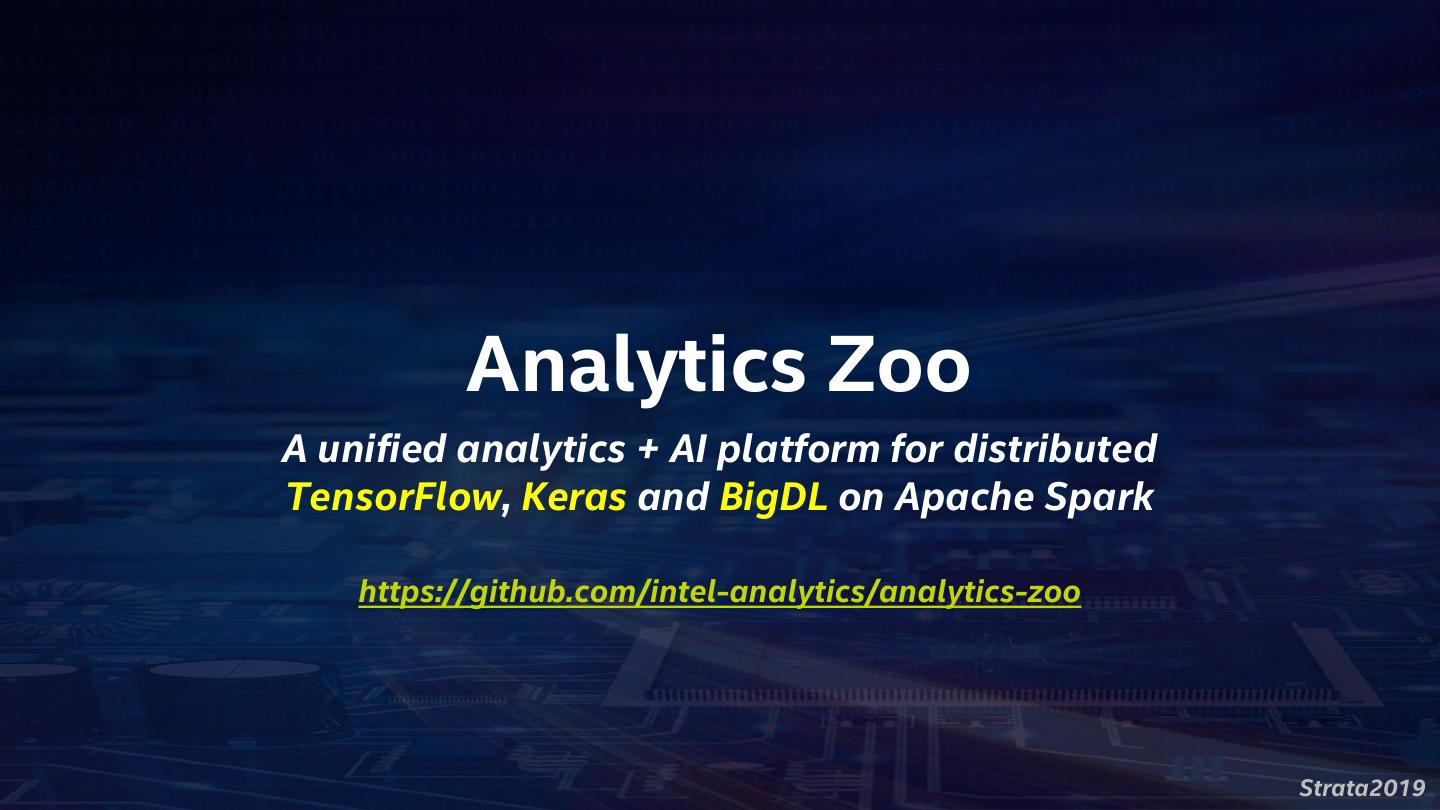 Analytics Zoo

A unified analytics + AI platform for distributed TensorFlow, Keras and BigDL on Apache Spark

https://github.com/intel-analytics/analytics-zoo

Strata2019